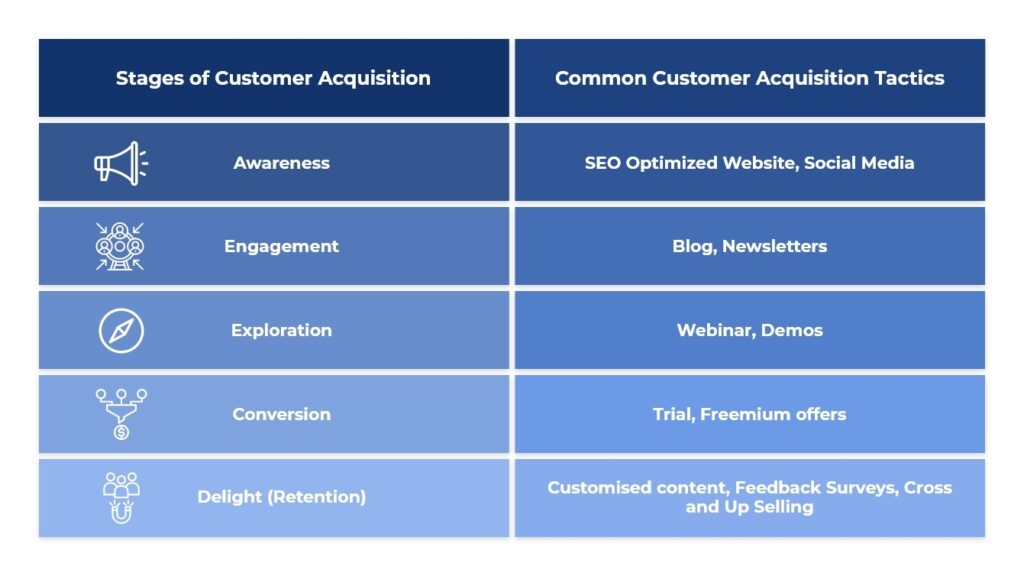 | Stages of Customer Acquisition | Common Customer Acquisition Tactics |
|---|---|
| Awareness | SEO Optimized Website, Social Media |
| Engagement | Blog, Newsletters |
| Exploration | Webinar, Demos |
| Conversion | Trial, Freemium offers |
| Delight (Retention) | Customised content, Feedback Surveys, Cross and Up Selling |